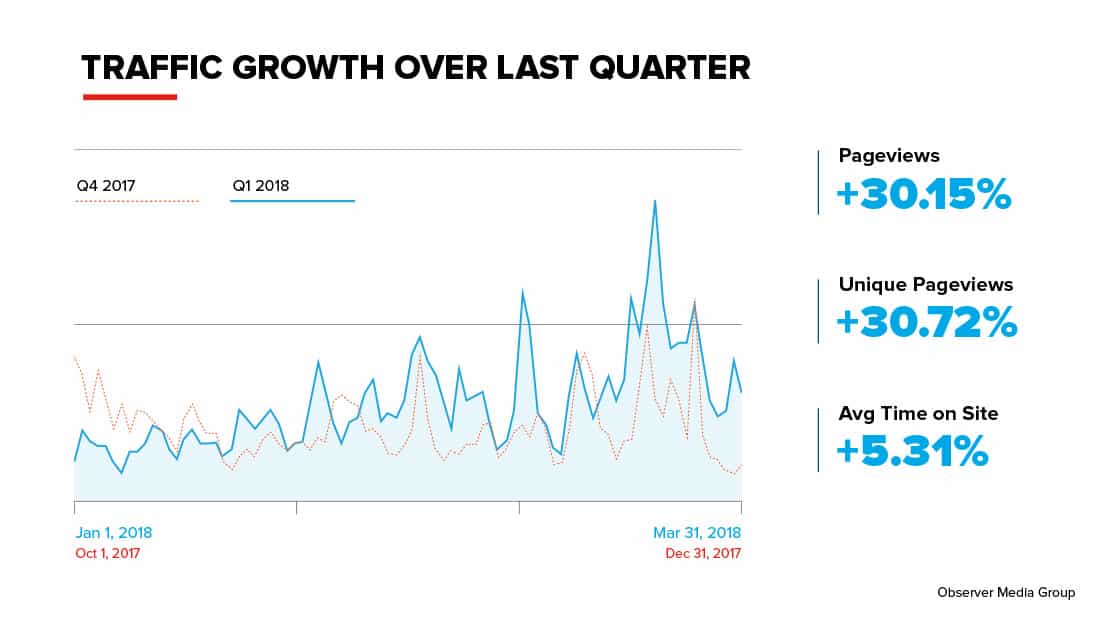 TRAFFIC GROWTH OVER LAST QUARTER

Q4 2017

Q1 2018

Jan 1, 2018
Oct 1, 2017

Mar 31, 2018
Dec 31, 2017

Pageviews
+30.15%

Unique Pageviews
+30.72%

Avg Time on Site
+5.31%

Observer Media Group